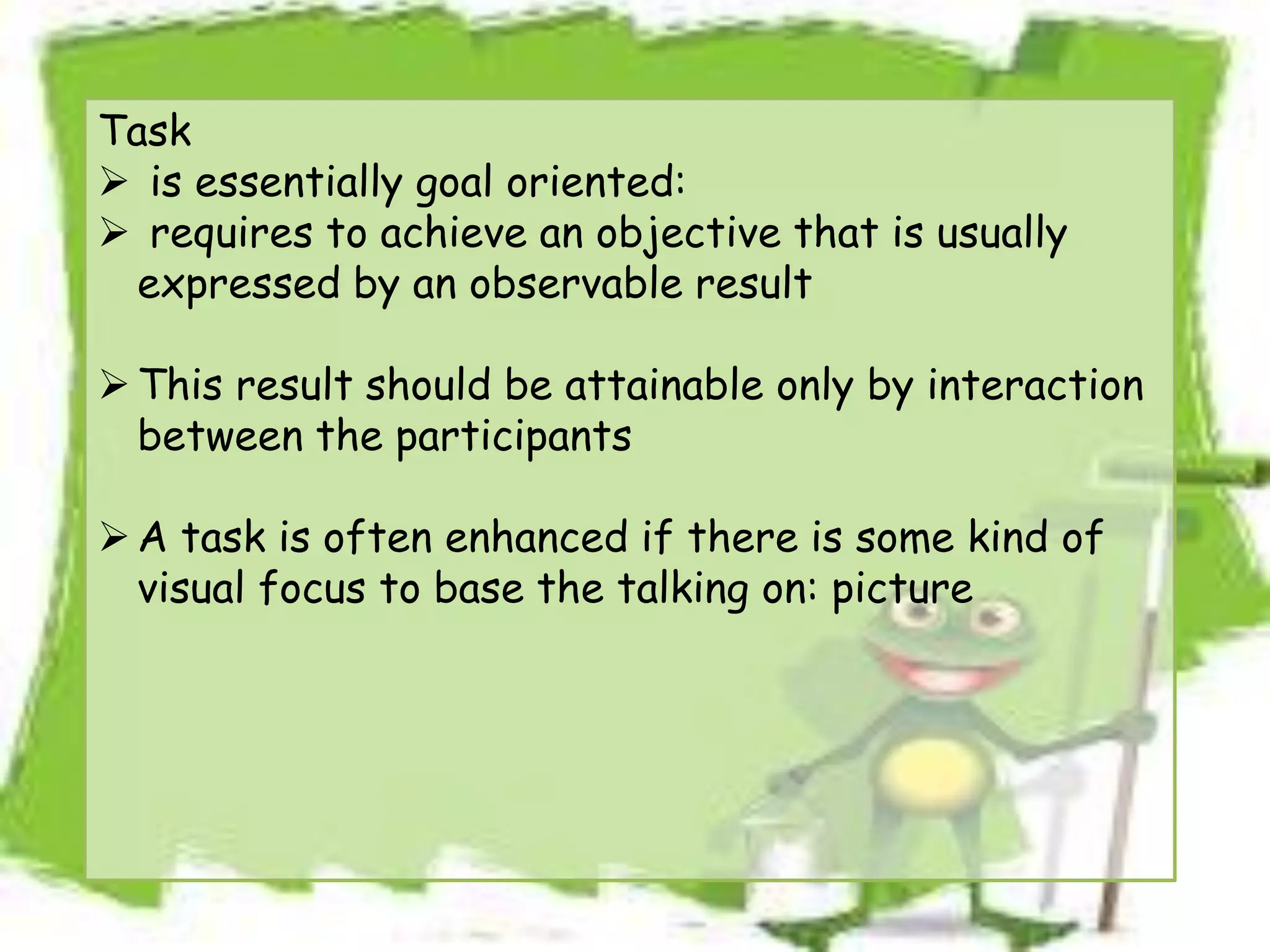 Task
➢ is essentially goal oriented:
➢ requires to achieve an objective that is usually expressed by an observable result

➢ This result should be attainable only by interaction between the participants

➢ A task is often enhanced if there is some kind of visual focus to base the talking on: picture